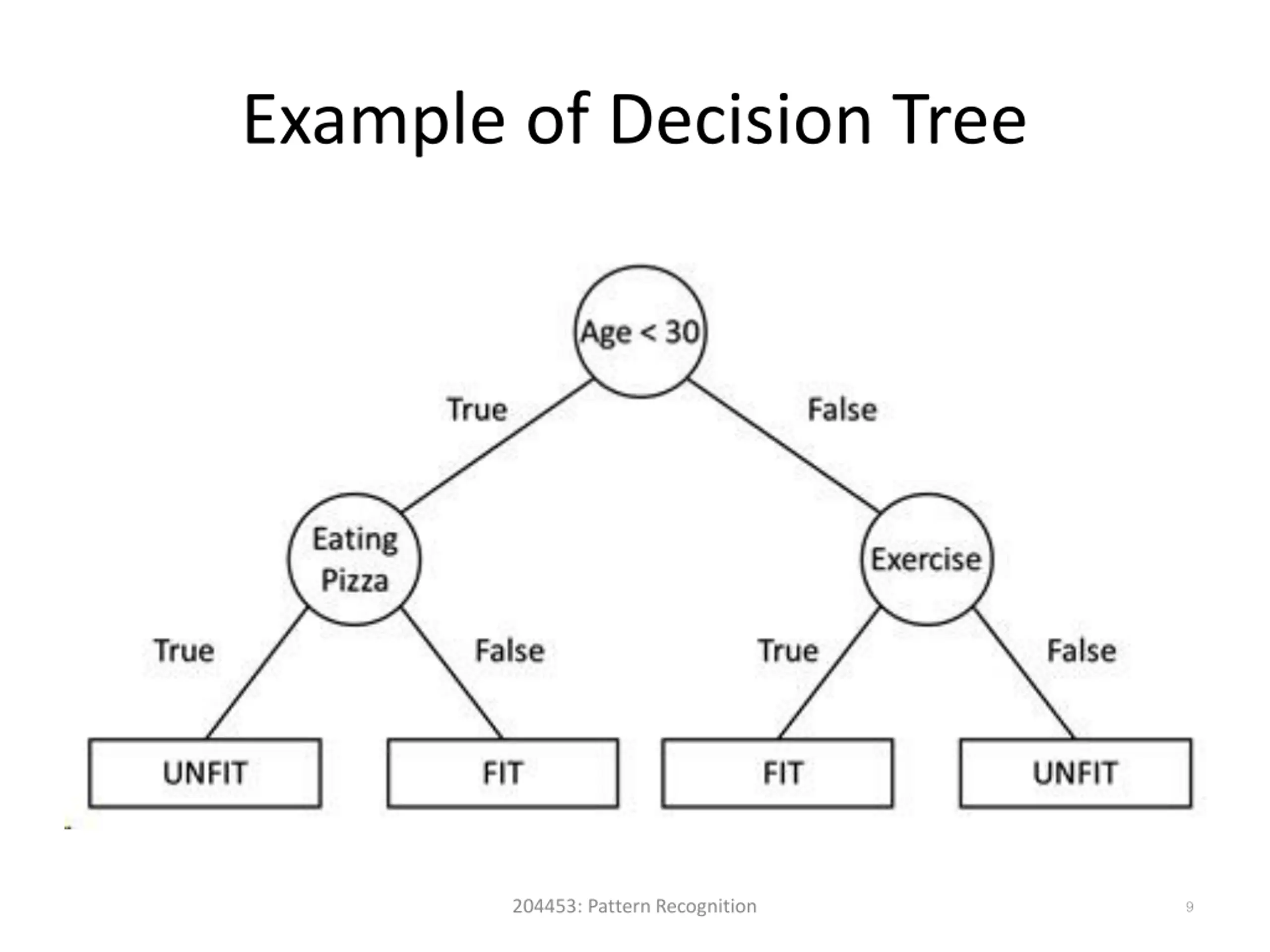 Example of Decision Tree

Age < 30

True

False

Eating Pizza

Exercise

True

False

True

False

UNFIT

FIT

FIT

UNFIT

204453: Pattern Recognition

9